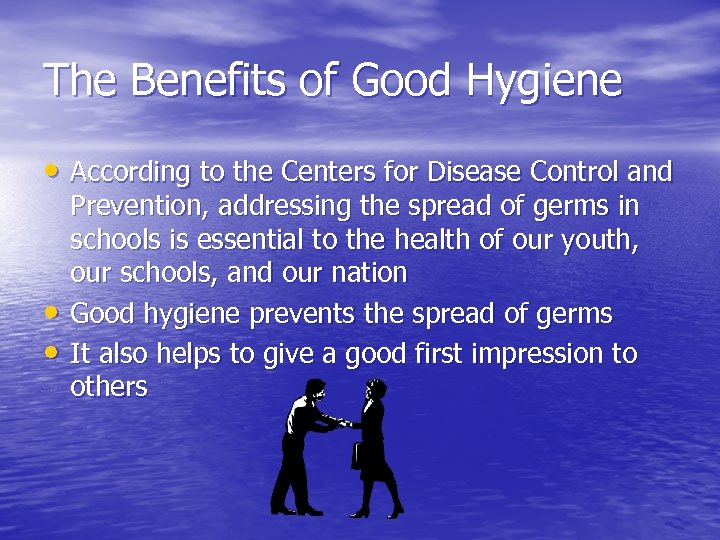 The Benefits of Good Hygiene

• According to the Centers for Disease Control and Prevention, addressing the spread of germs in schools is essential to the health of our youth, our schools, and our nation
• Good hygiene prevents the spread of germs
• It also helps to give a good first impression to others